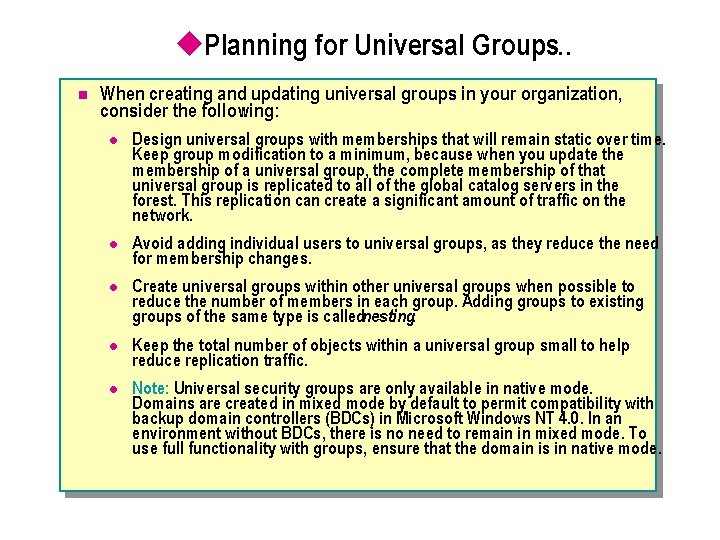 Planning for Universal Groups..

When creating and updating universal groups in your organization, consider the following:

Design universal groups with memberships that will remain static over time. Keep group modification to a minimum, because when you update the membership of a universal group, the complete membership of that universal group is replicated to all of the global catalog servers in the forest. This replication can create a significant amount of traffic on the network.

Avoid adding individual users to universal groups, as they reduce the need for membership changes.

Create universal groups within other universal groups when possible to reduce the number of members in each group. Adding groups to existing groups of the same type is callednesting.

Keep the total number of objects within a universal group small to help reduce replication traffic.

Note: Universal security groups are only available in native mode. Domains are created in mixed mode by default to permit compatibility with backup domain controllers (BDCs) in Microsoft Windows NT 4.0. In an environment without BDCs, there is no need to remain in mixed mode. To use full functionality with groups, ensure that the domain is in native mode.